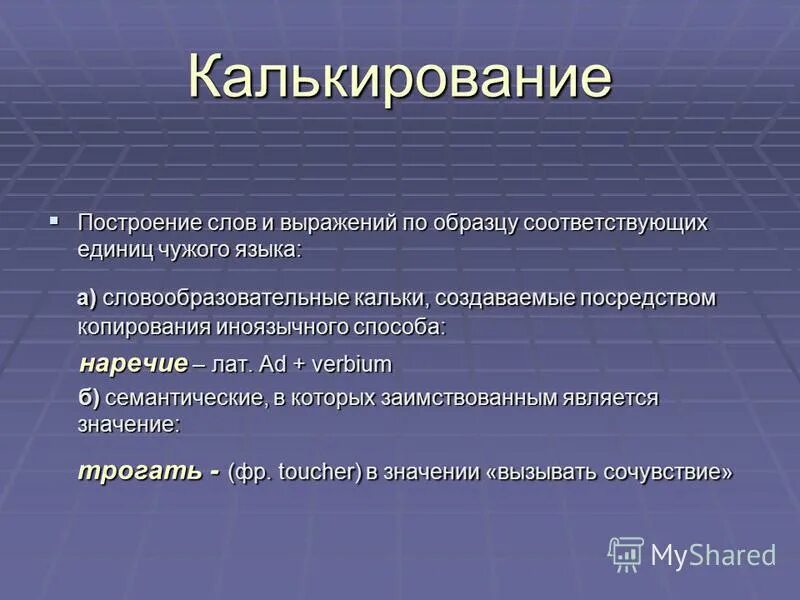 Калькирование

Построение слов и выражений по образцу соответствующих единиц чужого языка:

а) словообразовательные кальки, создаваемые посредством копирования иноязычного способа:

наречие – лат. Ad + verbium

б) семантические, в которых заимствованным является значение:

трогать - (фр. toucher) в значении «вызывать сочувствие»

MyShared